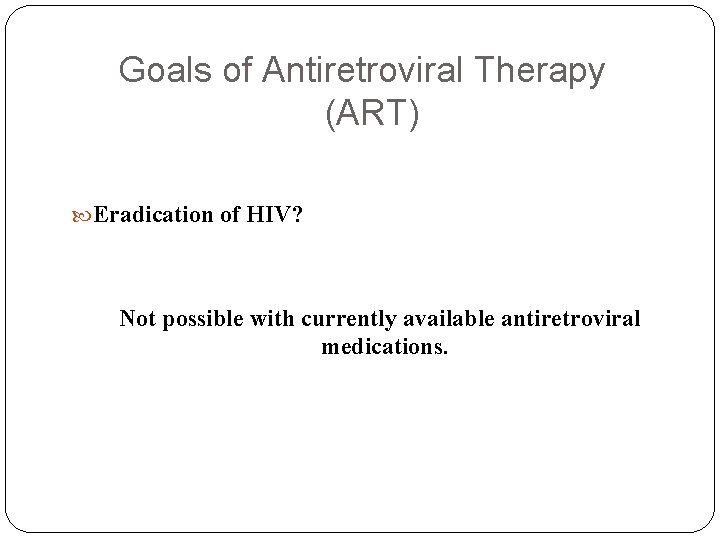 Goals of Antiretroviral Therapy (ART)

Eradication of HIV?

Not possible with currently available antiretroviral medications.